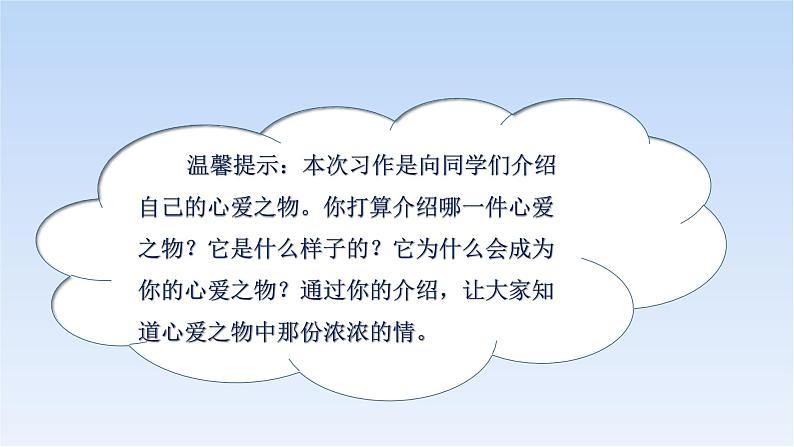 温馨提示：本次习作是向同学们介绍自己的心爱之物。你打算介绍哪一件心爱之物？它是什么样子的？它为什么会成为你的心爱之物？通过你的介绍，让大家知道心爱之物中那份浓浓的情。